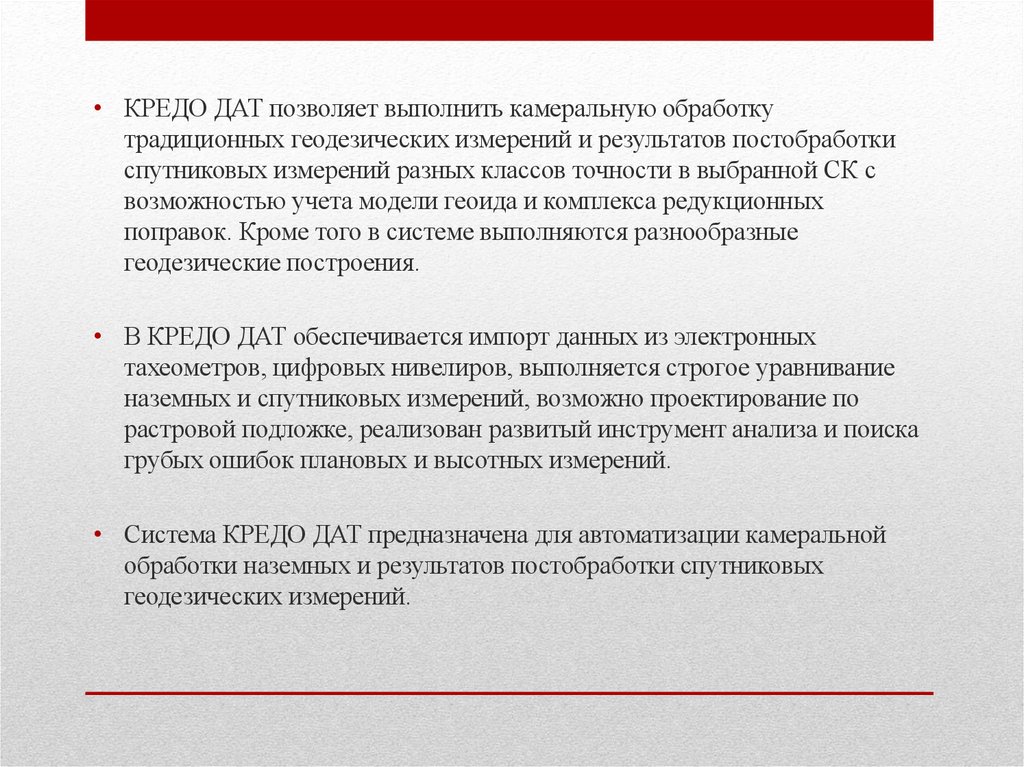 • КРЕДО ДАТ позволяет выполнить камеральную обработку традиционных геодезических измерений и результатов постобработки спутниковых измерений разных классов точности в выбранной СК с возможностью учета модели геоида и комплекса редукционных поправок. Кроме того в системе выполняются разнообразные геодезические построения.

• В КРЕДО ДАТ обеспечивается импорт данных из электронных тахеометров, цифровых нивелиров, выполняется строгое уравнивание наземных и спутниковых измерений, возможно проектирование по растровой подложке, реализован развитый инструмент анализа и поиска грубых ошибок плановых и высотных измерений.

• Система КРЕДО ДАТ предназначена для автоматизации камеральной обработки наземных и результатов постобработки спутниковых геодезических измерений.